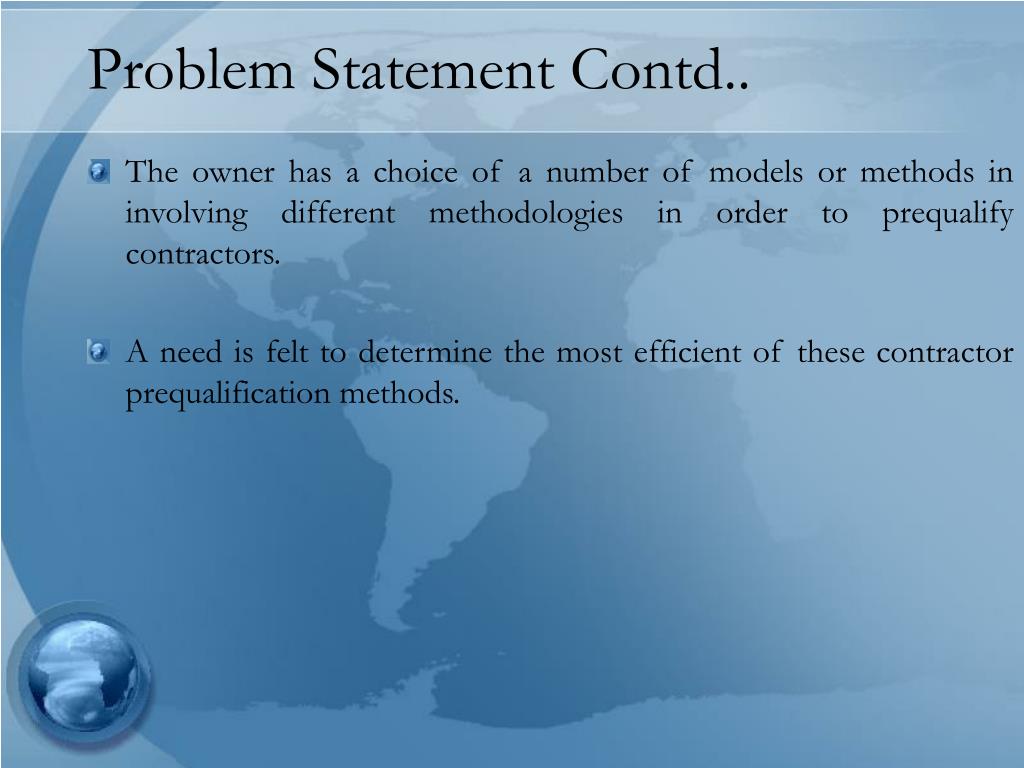 Problem Statement Contd..

The owner has a choice of a number of models or methods in involving different methodologies in order to prequalify contractors.

A need is felt to determine the most efficient of these contractor prequalification methods.